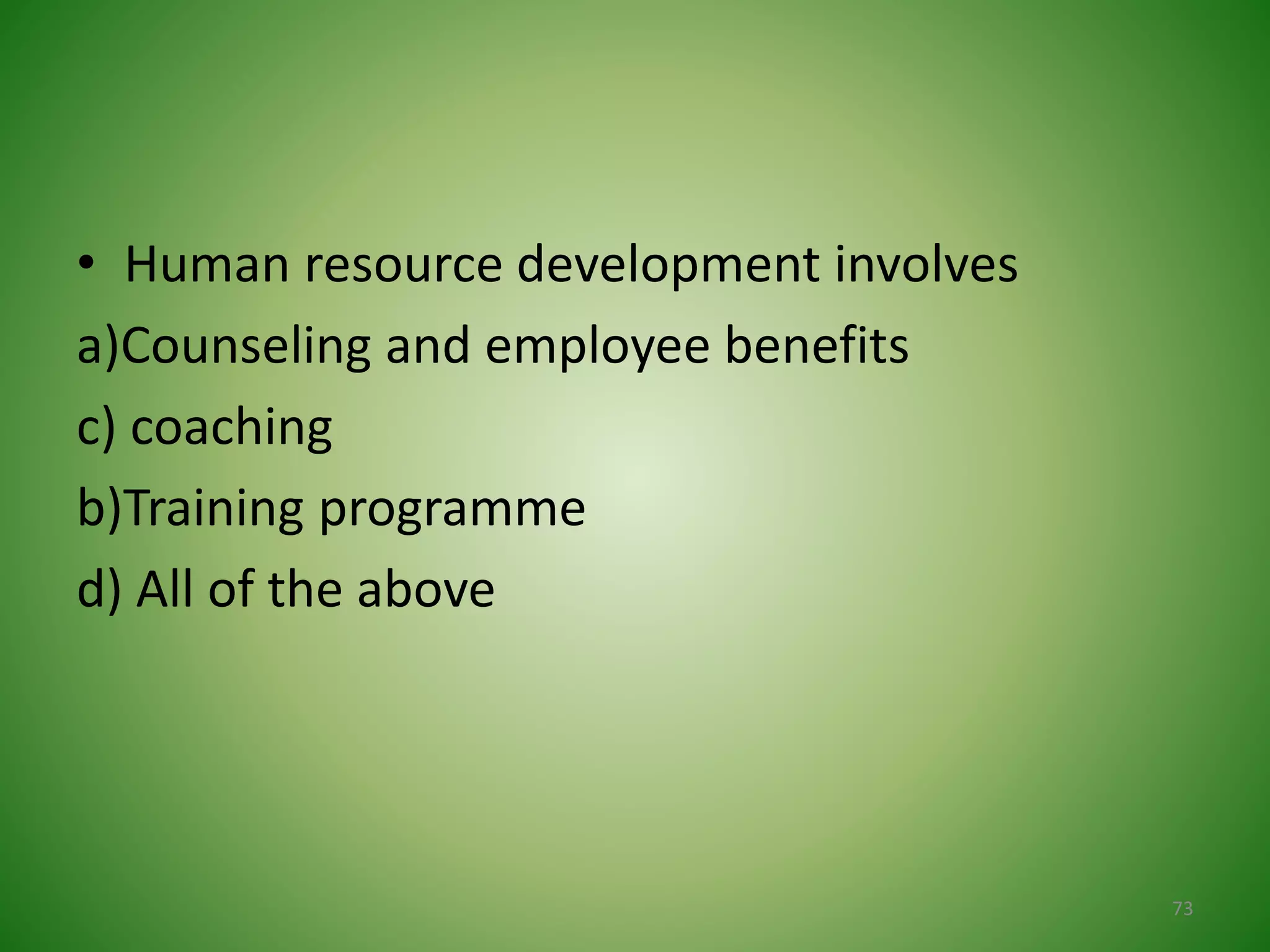 • Human resource development involves

a)Counseling and employee benefits

c) coaching

b)Training programme

d) All of the above

73